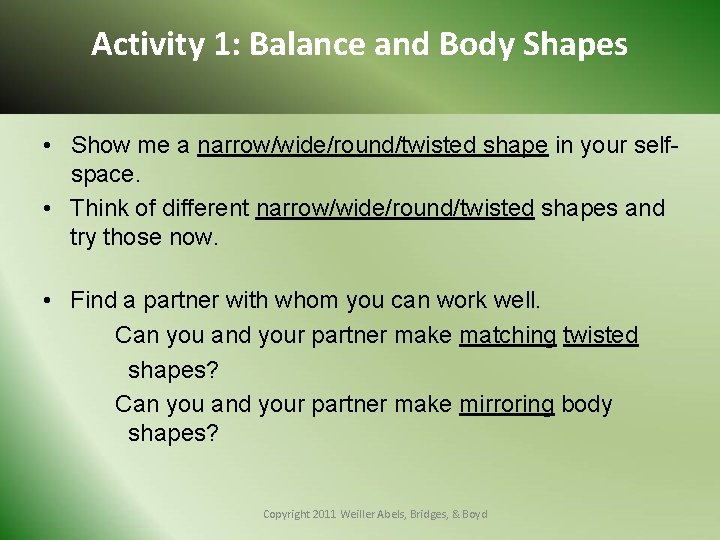 Activity 1: Balance and Body Shapes

• Show me a narrow/wide/round/twisted shape in your self-space.
• Think of different narrow/wide/round/twisted shapes and try those now.

• Find a partner with whom you can work well.
Can you and your partner make matching twisted shapes?
Can you and your partner make mirroring body shapes?

Copyright 2011 Weiller Abels, Bridges, & Boyd